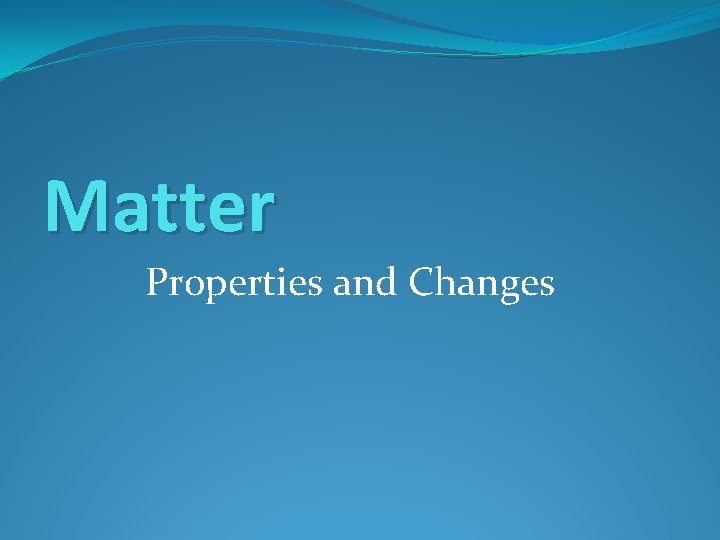 Matter

Properties and Changes